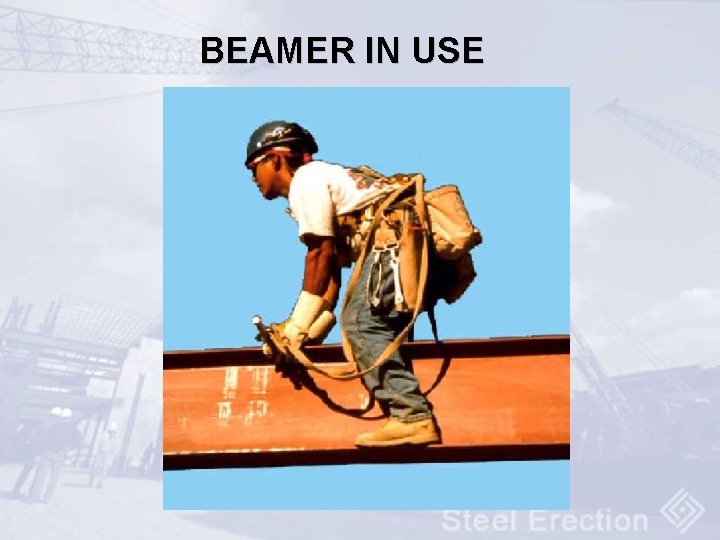 BEAMER IN USE

Steel Erection